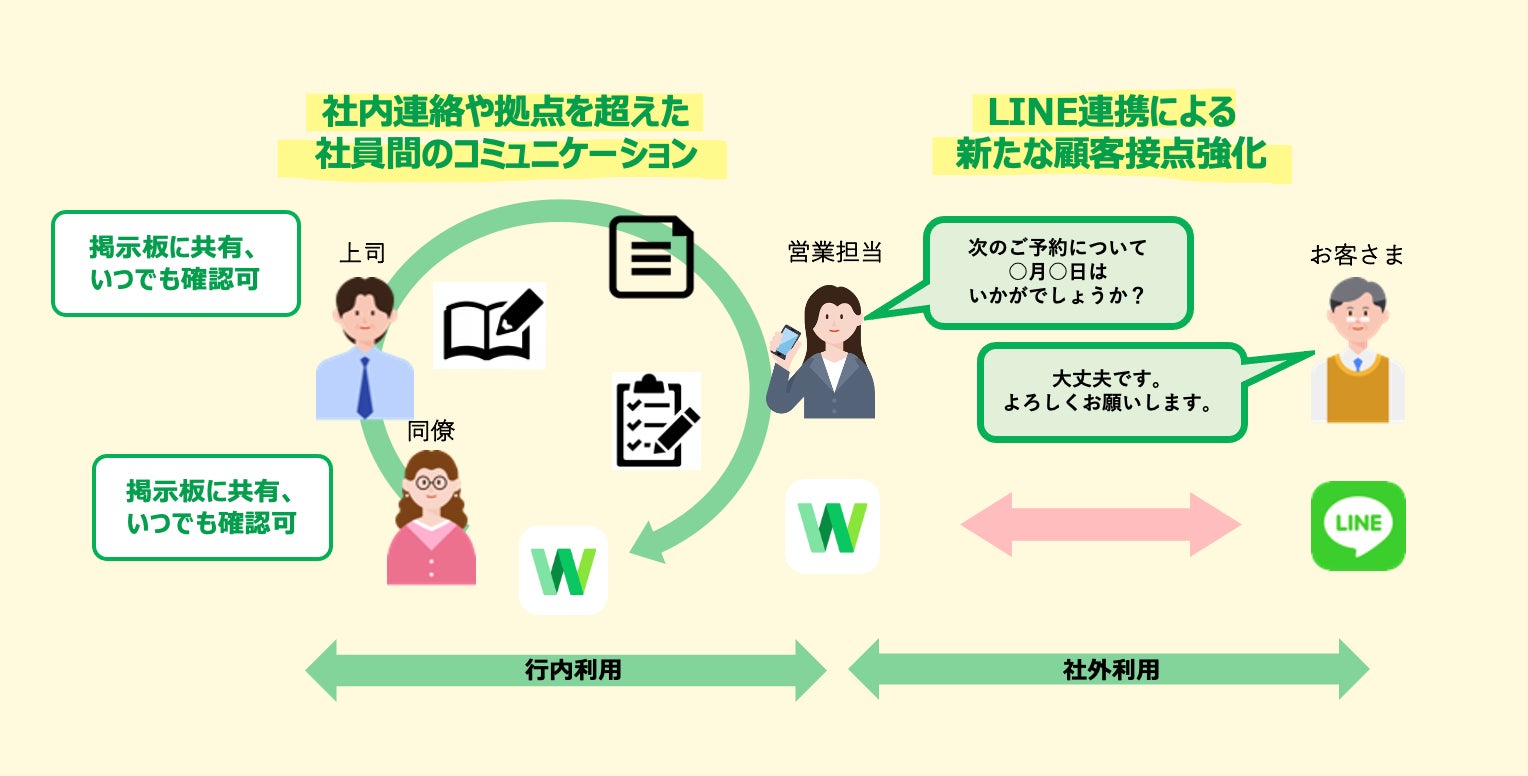 社内連絡や拠点を超えた
社員間のコミュニケーション

LINE連携による
新たな顧客接点強化

掲示板に共有、
いつでも確認可

上司

営業担当

次のご予約について
○月○日は
いかがでしょうか？

お客さま

大丈夫です。
よろしくお願いします。

同僚

掲示板に共有、
いつでも確認可

LINE

行内利用

社外利用